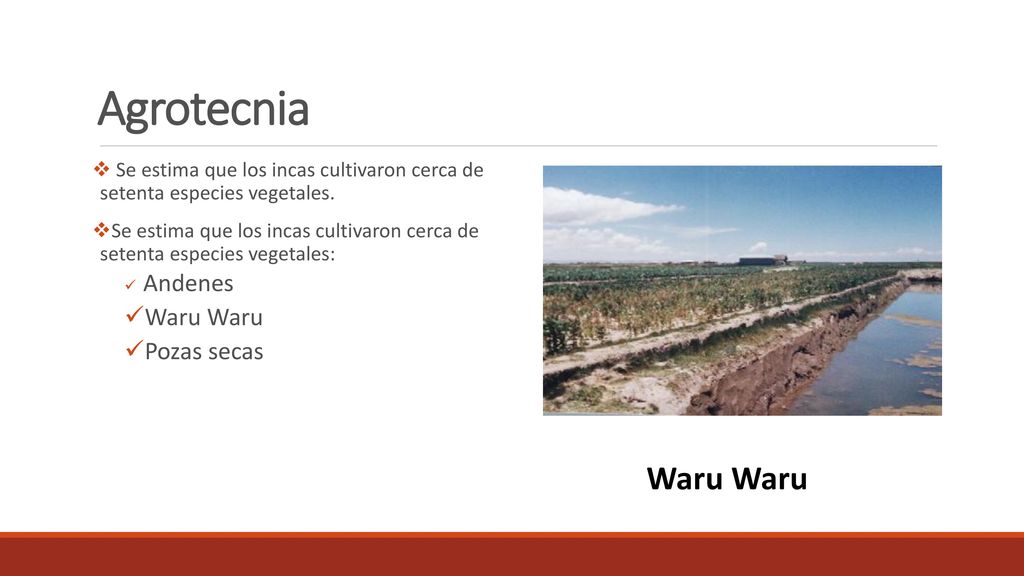 Agrotecnia

❖ Se estima que los incas cultivaron cerca de setenta especies vegetales.

❖Se estima que los incas cultivaron cerca de setenta especies vegetales:

✓ Andenes
✓Waru Waru
✓Pozas secas

Waru Waru